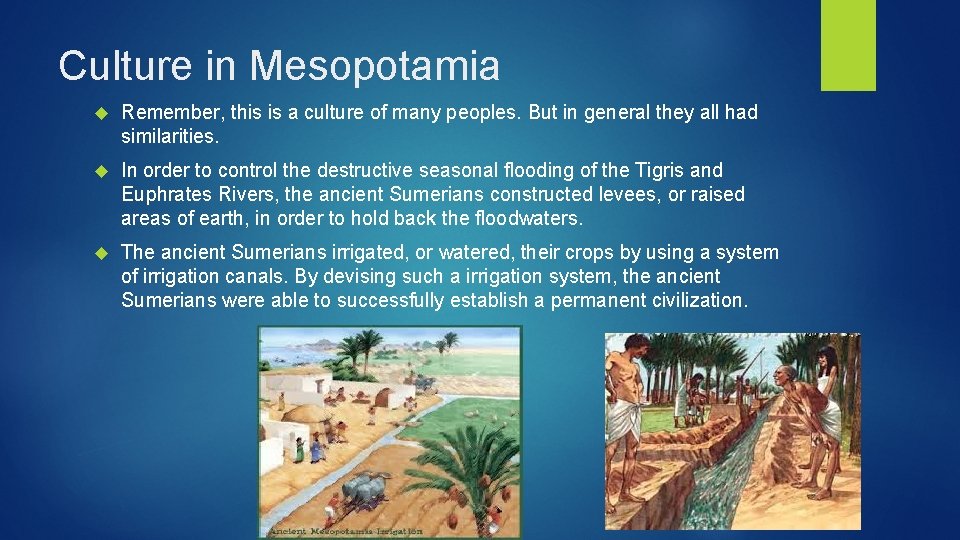 Culture in Mesopotamia

Remember, this is a culture of many peoples. But in general they all had similarities.

In order to control the destructive seasonal flooding of the Tigris and Euphrates Rivers, the ancient Sumerians constructed levees, or raised areas of earth, in order to hold back the floodwaters.

The ancient Sumerians irrigated, or watered, their crops by using a system of irrigation canals. By devising such a irrigation system, the ancient Sumerians were able to successfully establish a permanent civilization.

Ancient Mesopotamia Irrigation